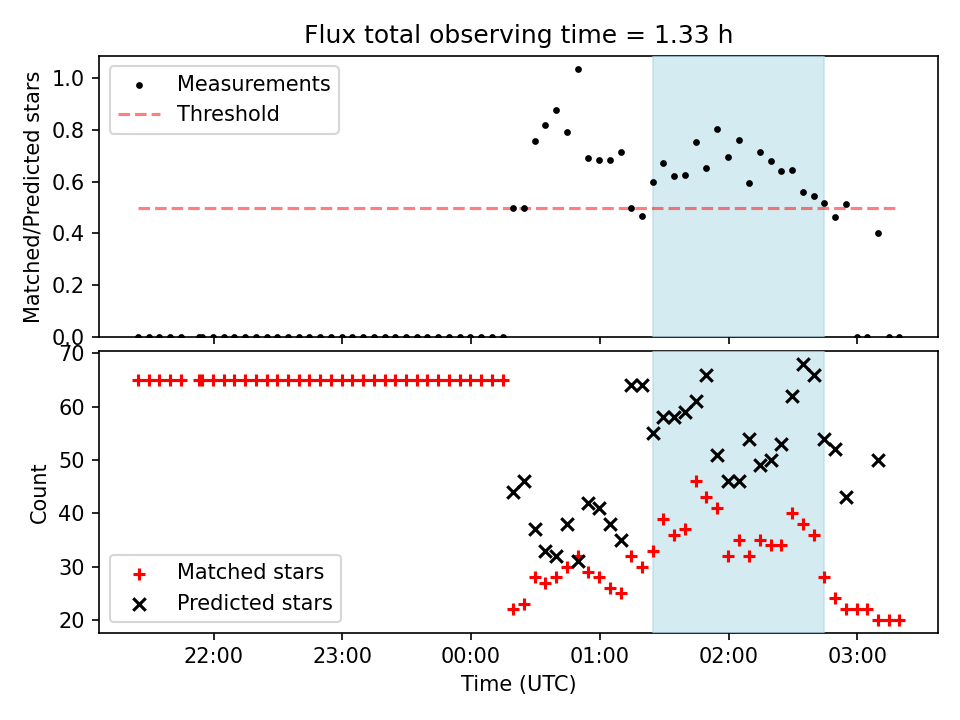 Flux total observing time = 1.33 h

Matched/Predicted stars

1.0
0.8
0.6
0.4
0.2
0.0

Measurements
Threshold

Count

70
60
50
40
30
20

Matched stars
Predicted stars

22:00
23:00
00:00
01:00
02:00
03:00

Time (UTC)